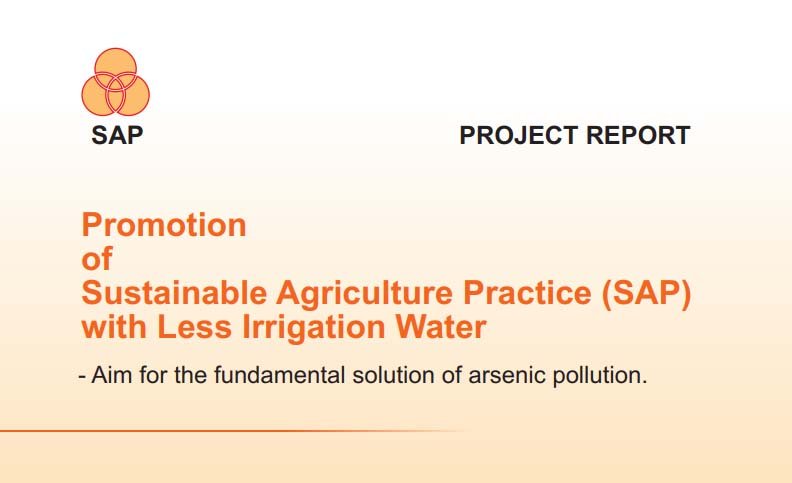 SAP

PROJECT REPORT

Promotion
of
Sustainable Agriculture Practice (SAP)
with Less Irrigation Water

- Aim for the fundamental solution of arsenic pollution.